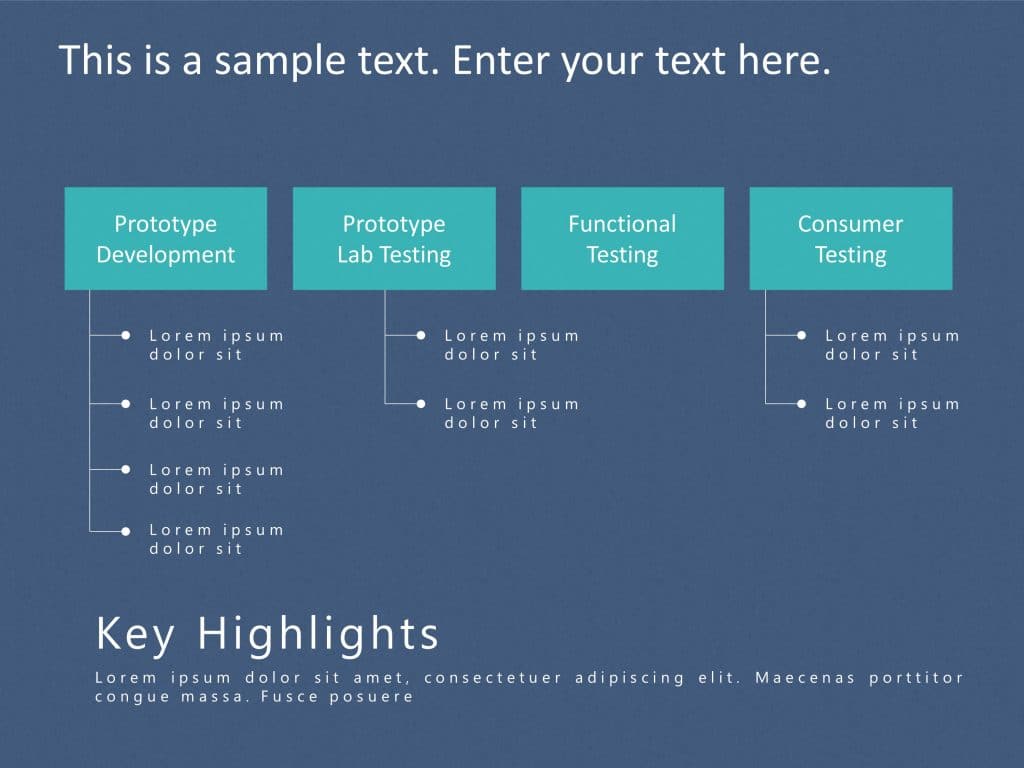 This is a sample text. Enter your text here.

Prototype Development

Lorem ipsum dolor sit

Lorem ipsum dolor sit

Lorem ipsum dolor sit

Lorem ipsum dolor sit

Prototype Lab Testing

Lorem ipsum dolor sit

Lorem ipsum dolor sit

Functional Testing

Consumer Testing

Lorem ipsum dolor sit

Lorem ipsum dolor sit

Key Highlights

Lorem ipsum dolor sit amet, consectetuer adipiscing elit. Maecenas porttitor congue massa. Fusce posuere